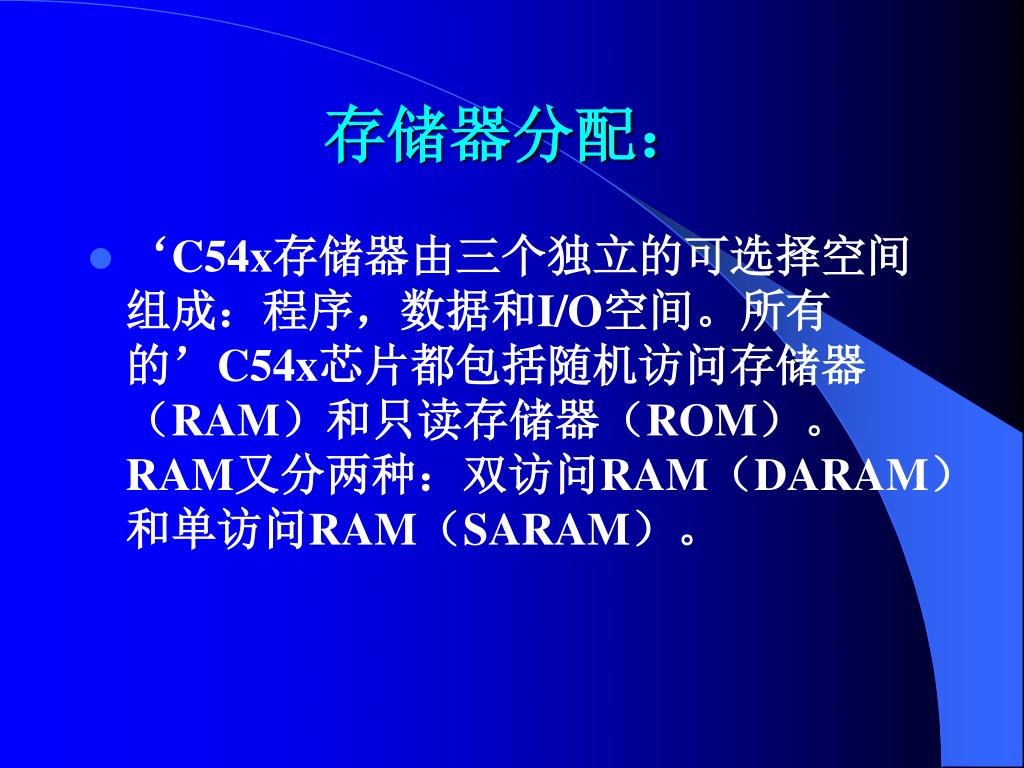 存储器分配：

‘C54x存储器由三个独立的可选择空间组成：程序，数据和I/O空间。所有的’C54x芯片都包括随机访问存储器（RAM）和只读存储器（ROM）。RAM又分两种：双访问RAM（DARAM）和单访问RAM（SARAM）。